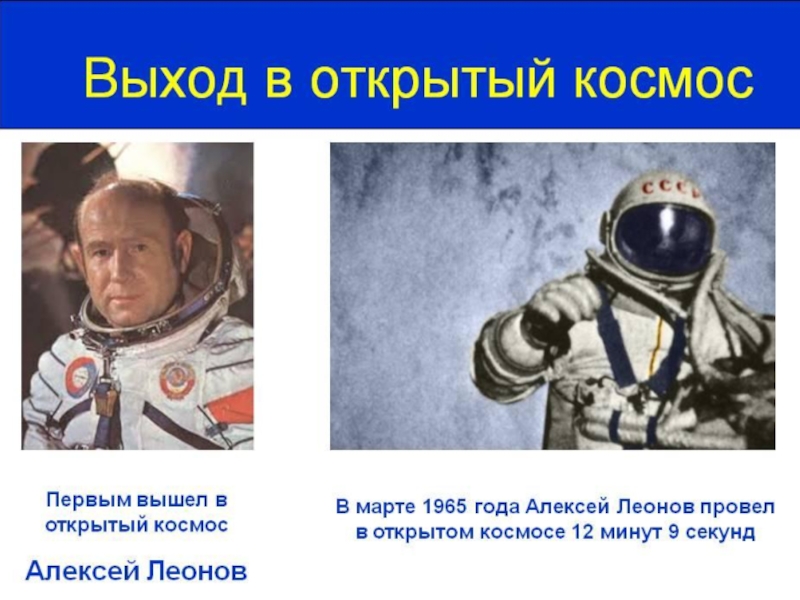 Выход в открытый космос

СССР

Первым вышел в открытый космос

Алексей Леонов

В марте 1965 года Алексей Леонов провел в открытом космосе 12 минут 9 секунд